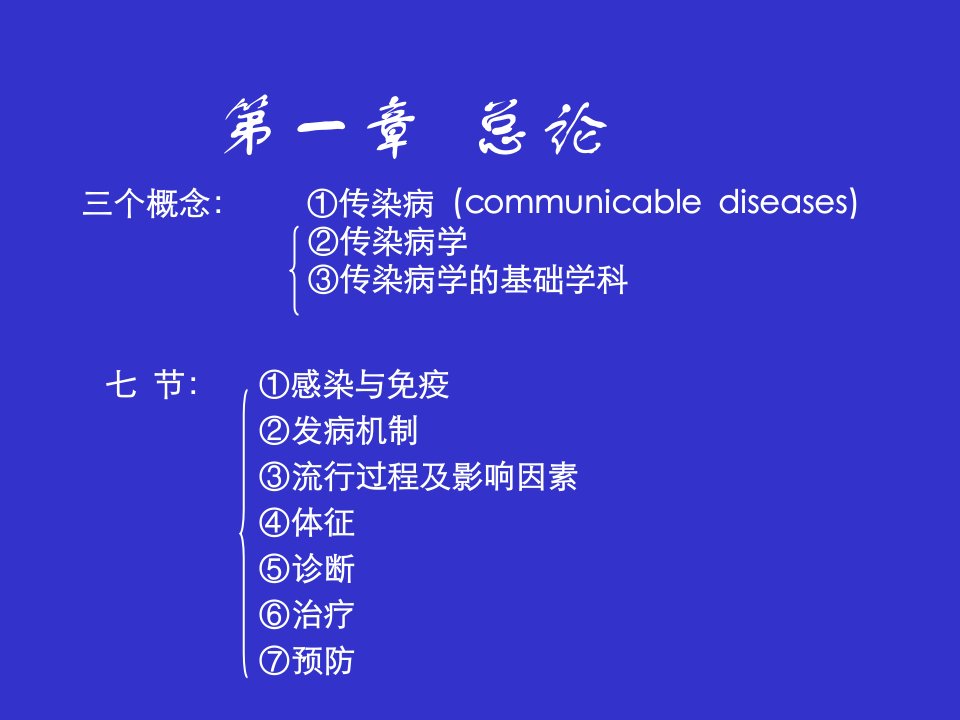 第一章 总论

三个概念: ①传染病 (communicable diseases)
②传染病学
③传染病学的基础学科

七 节: ①感染与免疫
②发病机制
③流行过程及影响因素
④体征
⑤诊断
⑥治疗
⑦预防